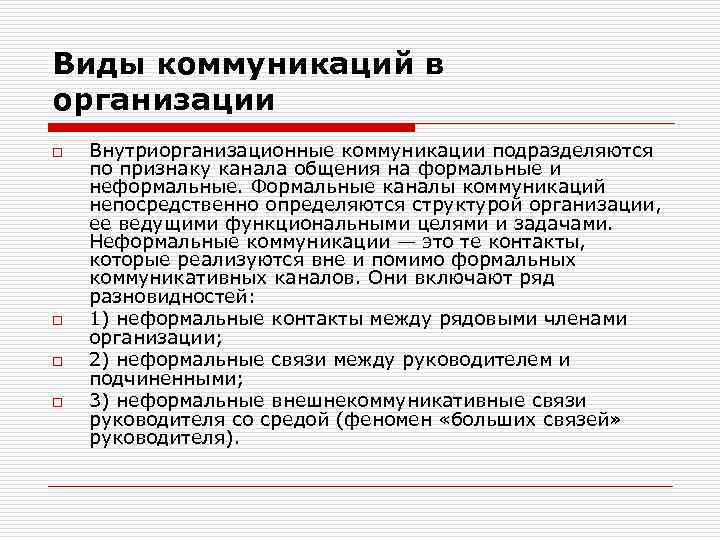 Виды коммуникаций в организации

Внутриорганизационные коммуникации подразделяются по признаку канала общения на формальные и неформальные. Формальные каналы коммуникаций непосредственно определяются структурой организации, ее ведущими функциональными целями и задачами. Неформальные коммуникации — это те контакты, которые реализуются вне и помимо формальных коммуникативных каналов. Они включают ряд разновидностей:

1) неформальные контакты между рядовыми членами организации;

2) неформальные связи между руководителем и подчиненными;

3) неформальные внешнекоммуникативные связи руководителя со средой (феномен «больших связей» руководителя).